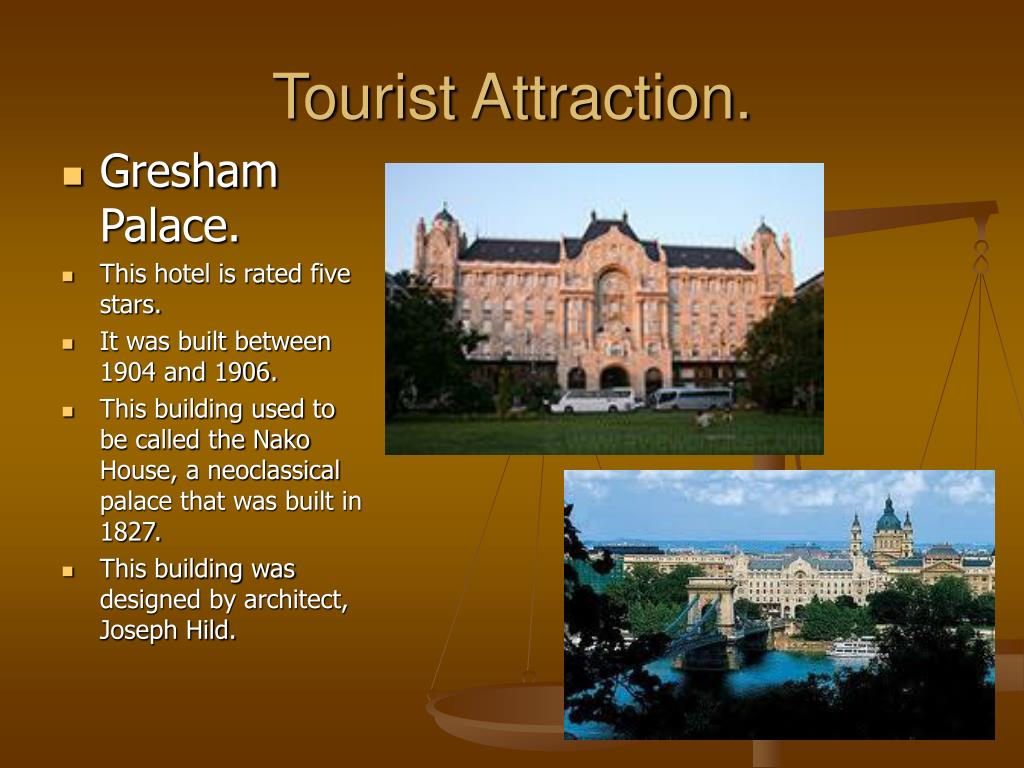 Tourist Attraction.

- Gresham Palace.
- This hotel is rated five stars.
- It was built between 1904 and 1906.
- This building used to be called the Nako House, a neoclassical palace that was built in 1827.
- This building was designed by architect, Joseph Hild.